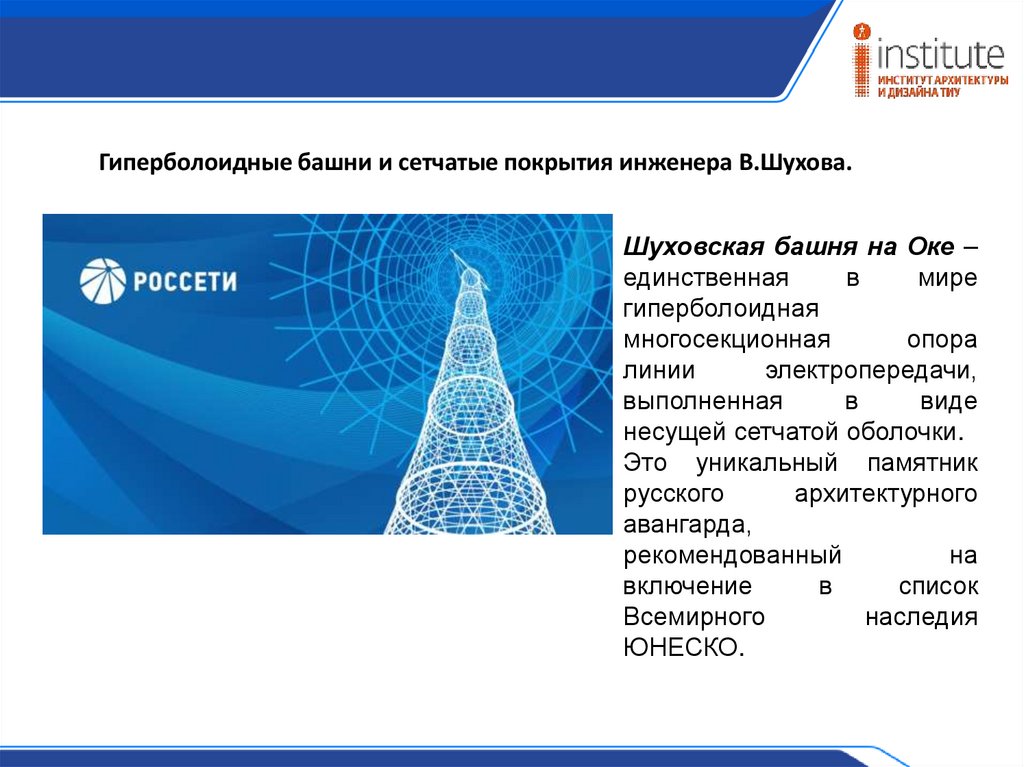 institute
ИНСТИТУТ АРХИТЕКТУРЫ И ДИЗАЙНА ТИУ

Гиперболоидные башни и сетчатые покрытия инженера В.Шухова.

РОССЕТИ

Шуховская башня на Оке – единственная в мире гиперболоидная многосекционная опора линии электропередачи, выполненная в виде несущей сетчатой оболочки. Это уникальный памятник русского архитектурного авангарда, рекомендованный на включение в список Всемирного наследия ЮНЕСКО.